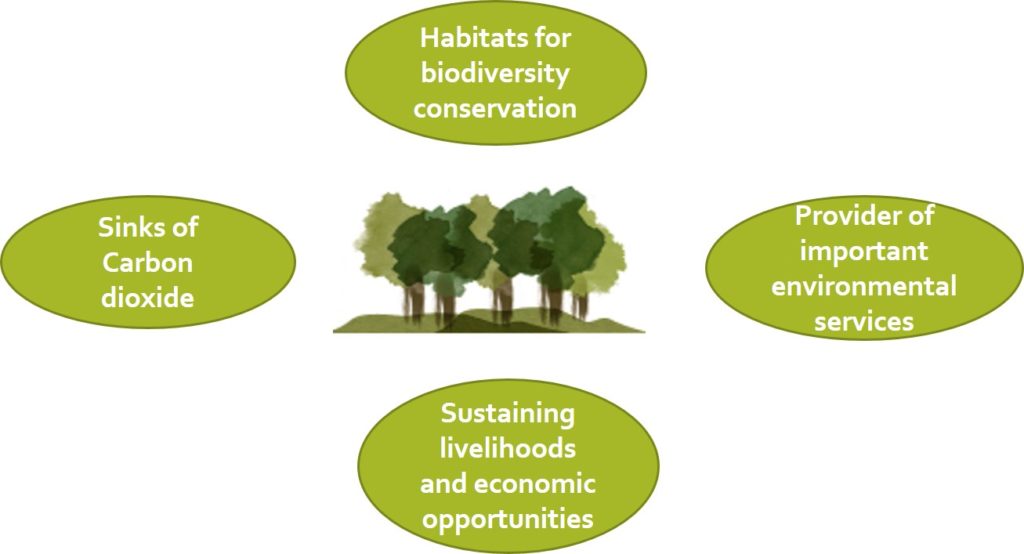 Habitats for biodiversity conservation

Sinks of Carbon dioxide

Provider of important environmental services

Sustaining livelihoods and economic opportunities